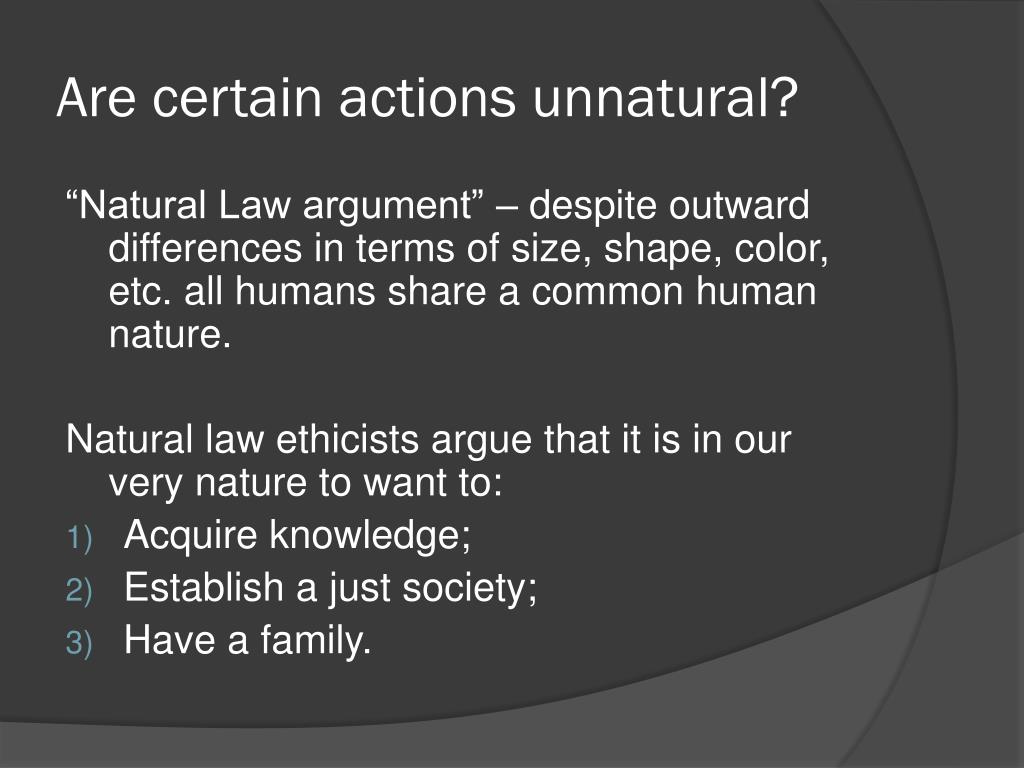 Are certain actions unnatural?

“Natural Law argument” – despite outward differences in terms of size, shape, color, etc. all humans share a common human nature.

Natural law ethicists argue that it is in our very nature to want to:
1) Acquire knowledge;
2) Establish a just society;
3) Have a family.